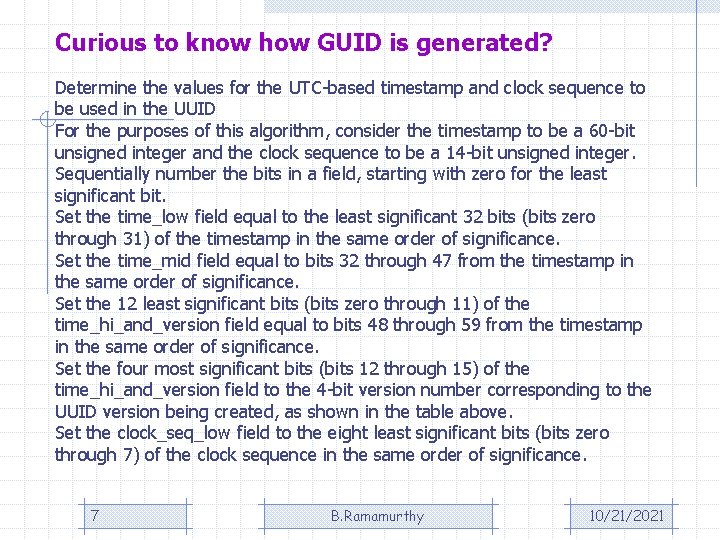 Curious to know how GUID is generated?

Determine the values for the UTC-based timestamp and clock sequence to be used in the UUID
For the purposes of this algorithm, consider the timestamp to be a 60-bit unsigned integer and the clock sequence to be a 14-bit unsigned integer. Sequentially number the bits in a field, starting with zero for the least significant bit.
Set the time_low field equal to the least significant 32 bits (bits zero through 31) of the timestamp in the same order of significance.
Set the time_mid field equal to bits 32 through 47 from the timestamp in the same order of significance.
Set the 12 least significant bits (bits zero through 11) of the time_hi_and_version field equal to bits 48 through 59 from the timestamp in the same order of significance.
Set the four most significant bits (bits 12 through 15) of the time_hi_and_version field to the 4-bit version number corresponding to the UUID version being created, as shown in the table above.
Set the clock_seq_low field to the eight least significant bits (bits zero through 7) of the clock sequence in the same order of significance.

7

B.Ramamurthy

10/21/2021